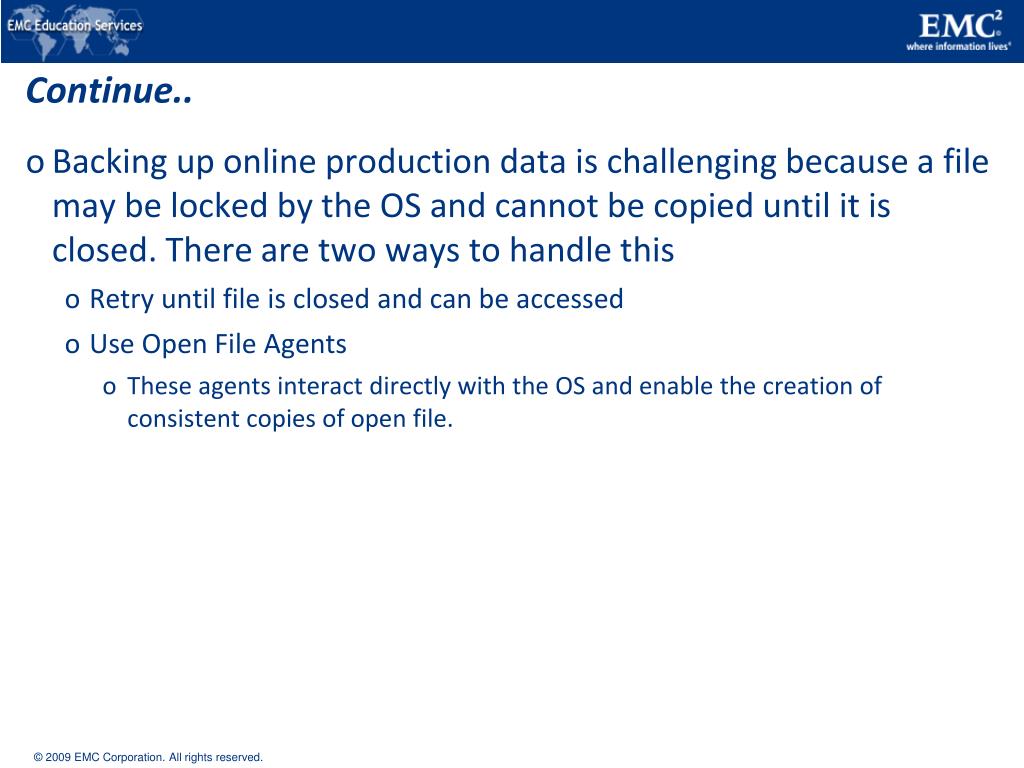 EMC Education Services

EMC$^2$
where information lives®

Continue..

o Backing up online production data is challenging because a file may be locked by the OS and cannot be copied until it is closed. There are two ways to handle this

o Retry until file is closed and can be accessed

o Use Open File Agents

o These agents interact directly with the OS and enable the creation of consistent copies of open file.

© 2009 EMC Corporation. All rights reserved.